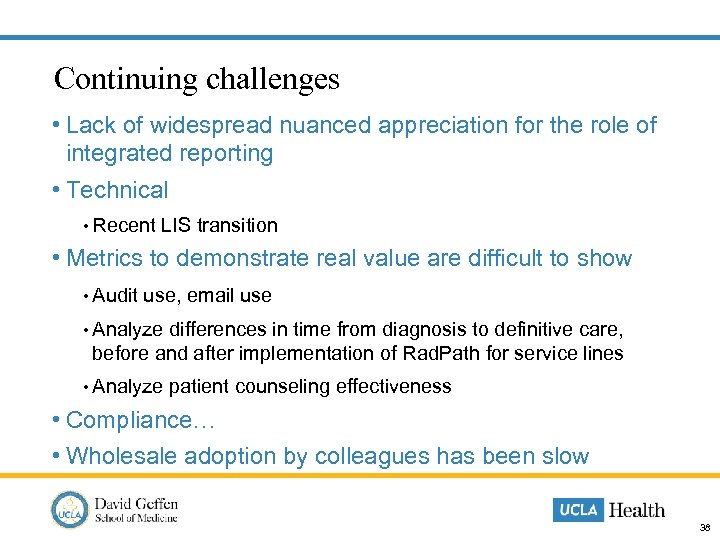 Continuing challenges

• Lack of widespread nuanced appreciation for the role of integrated reporting

• Technical

• Recent LIS transition

• Metrics to demonstrate real value are difficult to show

• Audit use, email use

• Analyze differences in time from diagnosis to definitive care, before and after implementation of RadPath for service lines

• Analyze patient counseling effectiveness

• Compliance…

• Wholesale adoption by colleagues has been slow

UCLA David Geffen School of Medicine

UCLA Health

38